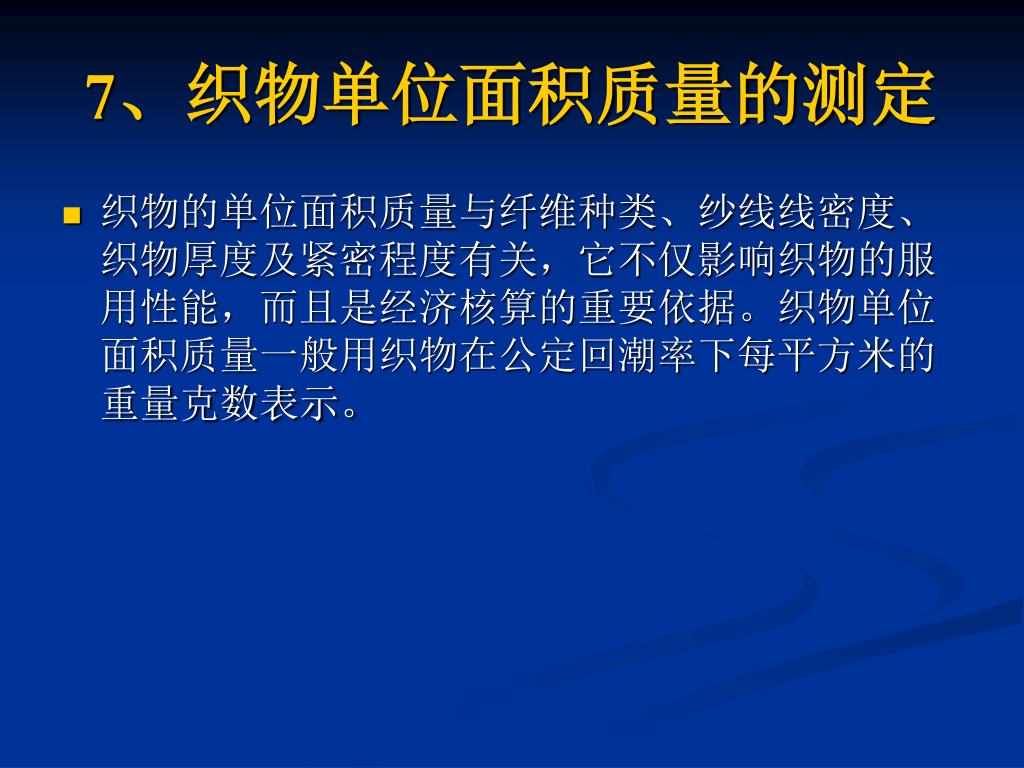 7、织物单位面积质量的测定

织物的单位面积质量与纤维种类、纱线线密度、织物厚度及紧密程度有关，它不仅影响织物的服用性能，而且是经济核算的重要依据。织物单位面积质量一般用织物在公定回潮率下每平方米的重量克数表示。